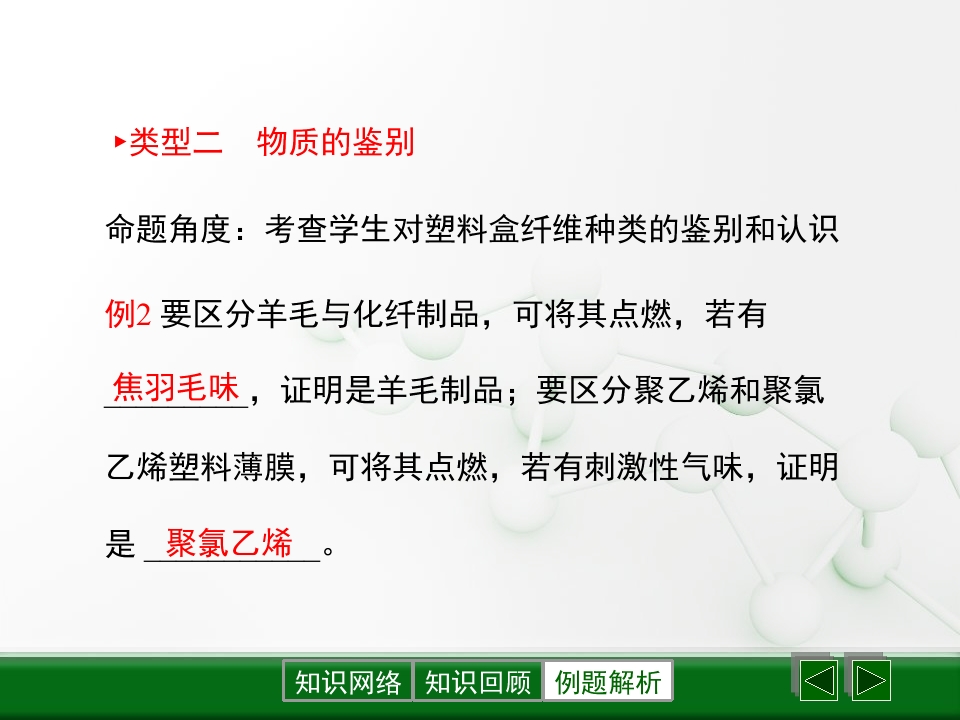 ▸类型二 物质的鉴别

命题角度：考查学生对塑料盒纤维种类的鉴别和认识

例2 要区分羊毛与化纤制品，可将其点燃，若有焦羽毛味，证明是羊毛制品；要区分聚乙烯和聚氯乙烯塑料薄膜，可将其点燃，若有刺激性气味，证明是聚氯乙烯。

知识网络 知识回顾 例题解析